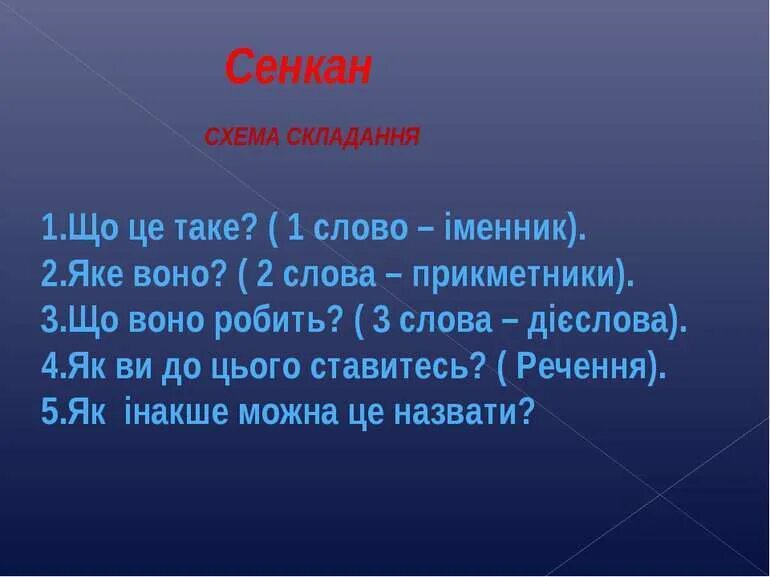 Сенкан

СХЕМА СКЛАДАННЯ

1.Що це таке? ( 1 слово – іменник).
2.Яке воно? ( 2 слова – прикметники).
3.Що воно робить? ( 3 слова – дієслова).
4.Як ви до цього ставитесь? ( Речення).
5.Як інакше можна це назвати?